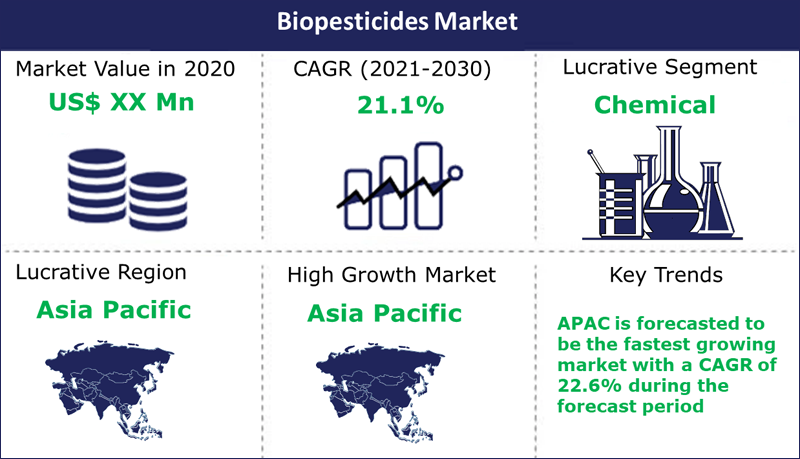 Biopesticides Market

Market Value in 2020

US$ XX Mn

CAGR (2021-2030)

21.1%

Lucrative Segment

Chemical

Lucrative Region

Asia Pacific

High Growth Market

Asia Pacific

Key Trends

APAC is forecasted to be the fastest growing market with a CAGR of 22.6% during the forecast period